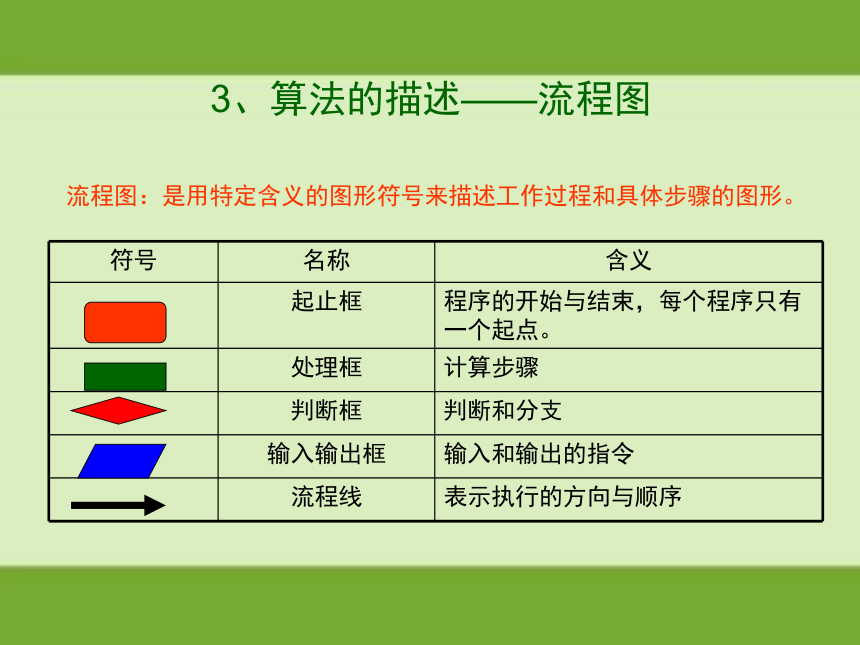 3、算法的描述——流程图

流程图：是用特定含义的图形符号来描述工作过程和具体步骤的图形。

| 符号 | 名称 | 含义 |
|---|---|---|
| | 起止框 | 程序的开始与结束，每个程序只有一个起点。 |
| | 处理框 | 计算步骤 |
| | 判断框 | 判断和分支 |
| | 输入输出框 | 输入和输出的指令 |
| | 流程线 | 表示执行的方向与顺序 |